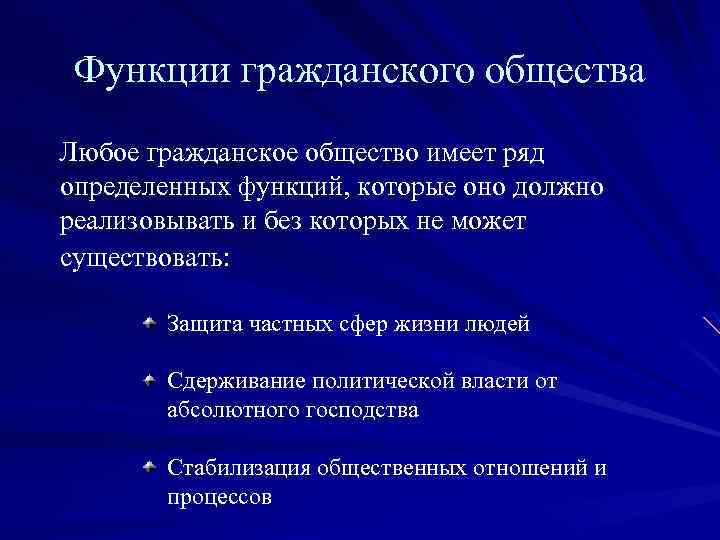 Функции гражданского общества

Любое гражданское общество имеет ряд определенных функций, которые оно должно реализовывать и без которых не может существовать:

Защита частных сфер жизни людей

Сдерживание политической власти от абсолютного господства

Стабилизация общественных отношений и процессов